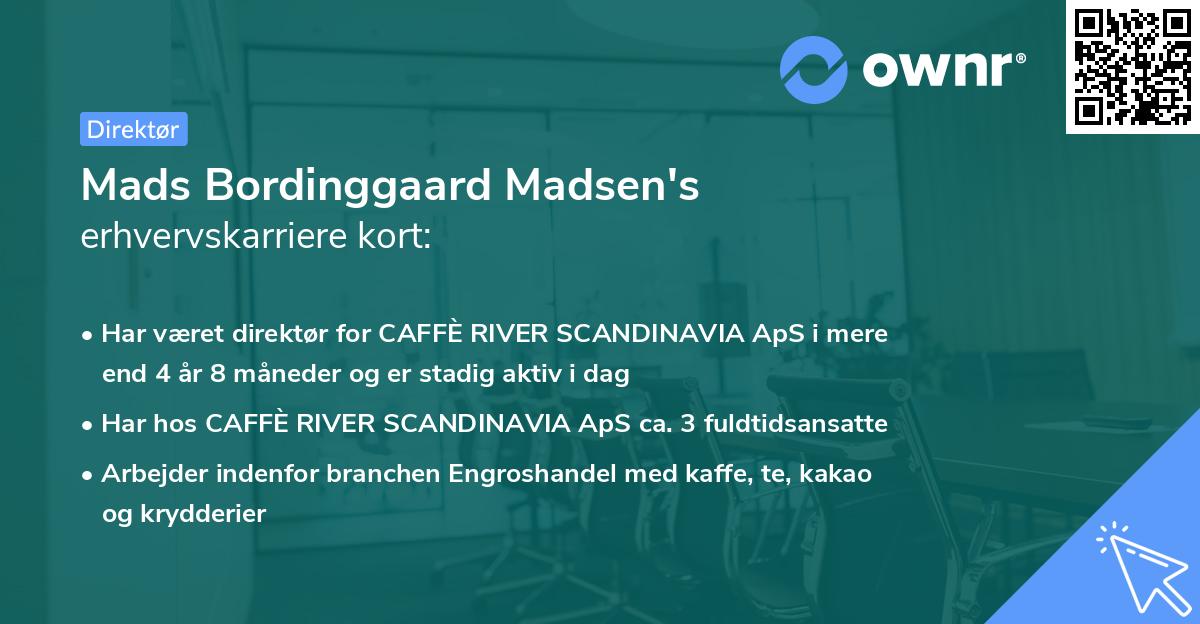 ownr®

Direktør

Mads Bordinggaard Madsen's erhvervskarriere kort:

• Har været direktør for CAFFÈ RIVER SCANDINAVIA ApS i mere end 4 år 8 måneder og er stadig aktiv i dag

• Har hos CAFFÈ RIVER SCANDINAVIA ApS ca. 3 fuldtidsansatte

• Arbejder indenfor branchen Engroshandel med kaffe, te, kakao og krydderier